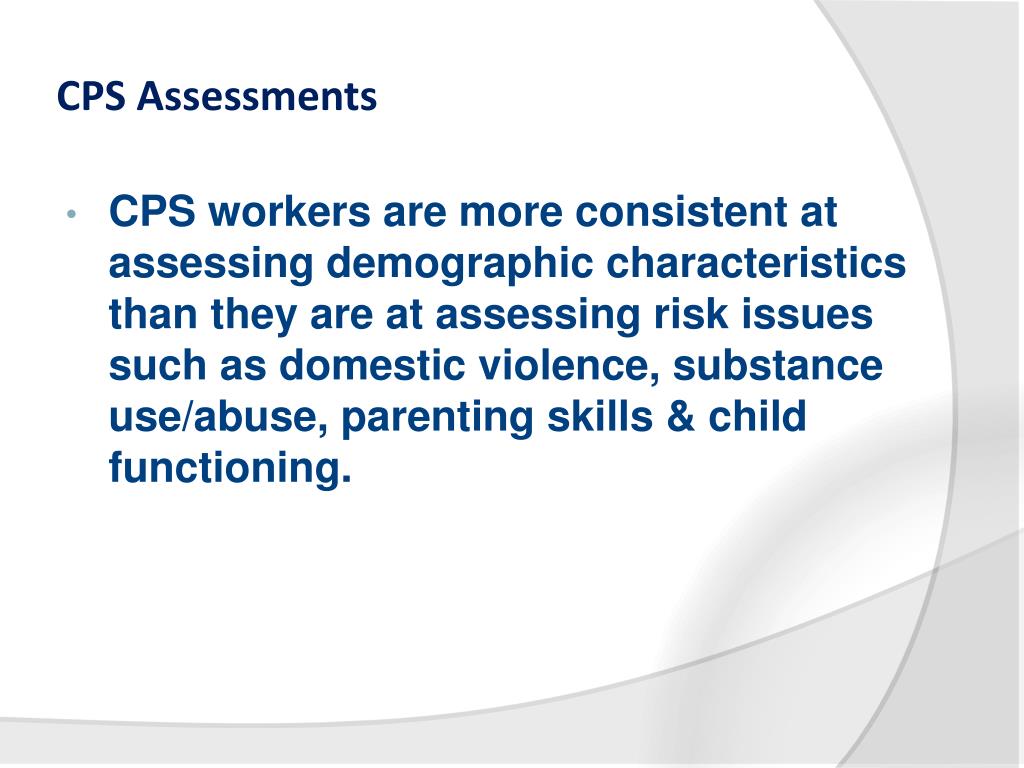 CPS Assessments

• CPS workers are more consistent at assessing demographic characteristics than they are at assessing risk issues such as domestic violence, substance use/abuse, parenting skills & child functioning.